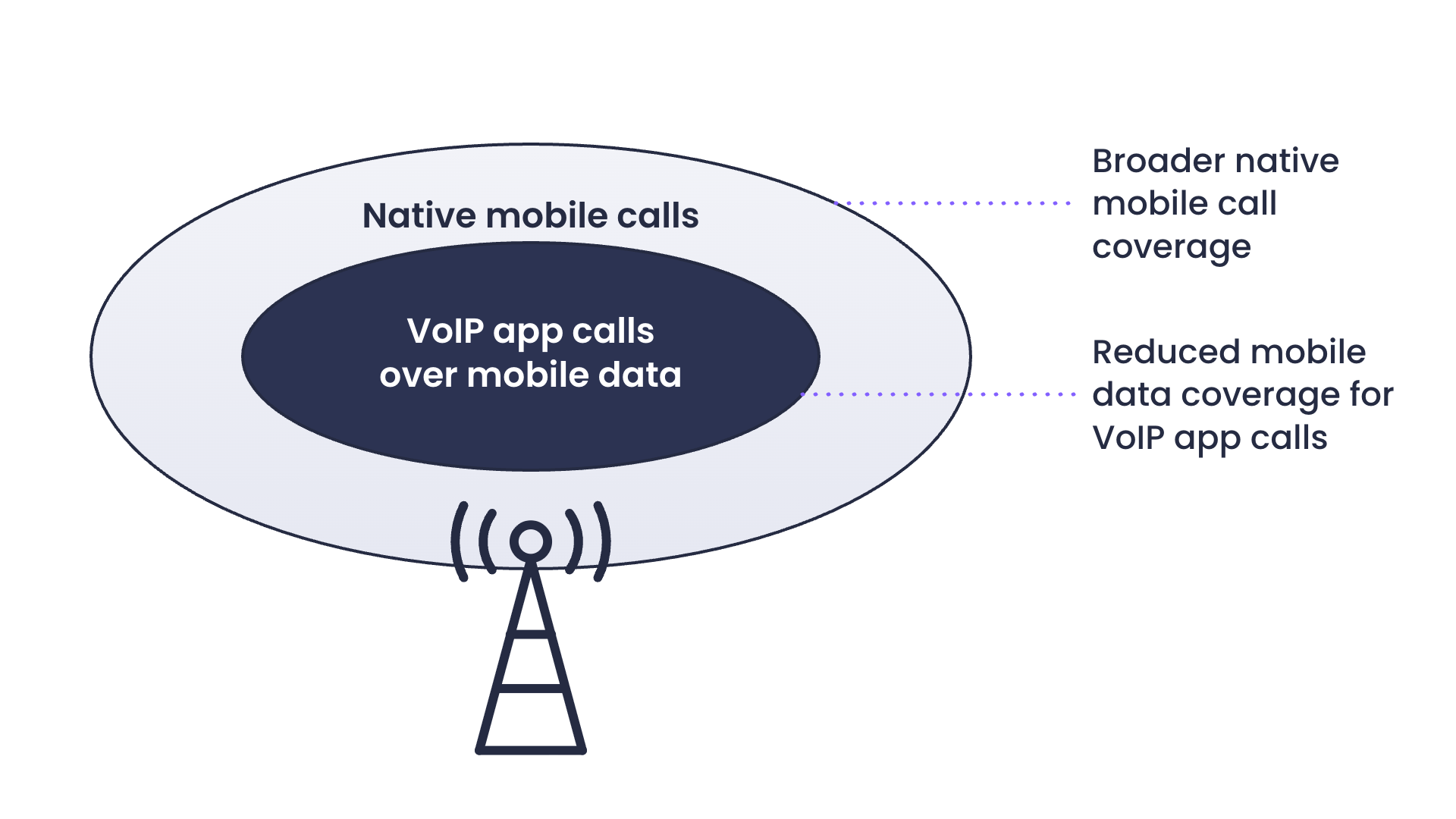 Native mobile calls

VoIP app calls over mobile data

Broader native mobile call coverage

Reduced mobile data coverage for VoIP app calls